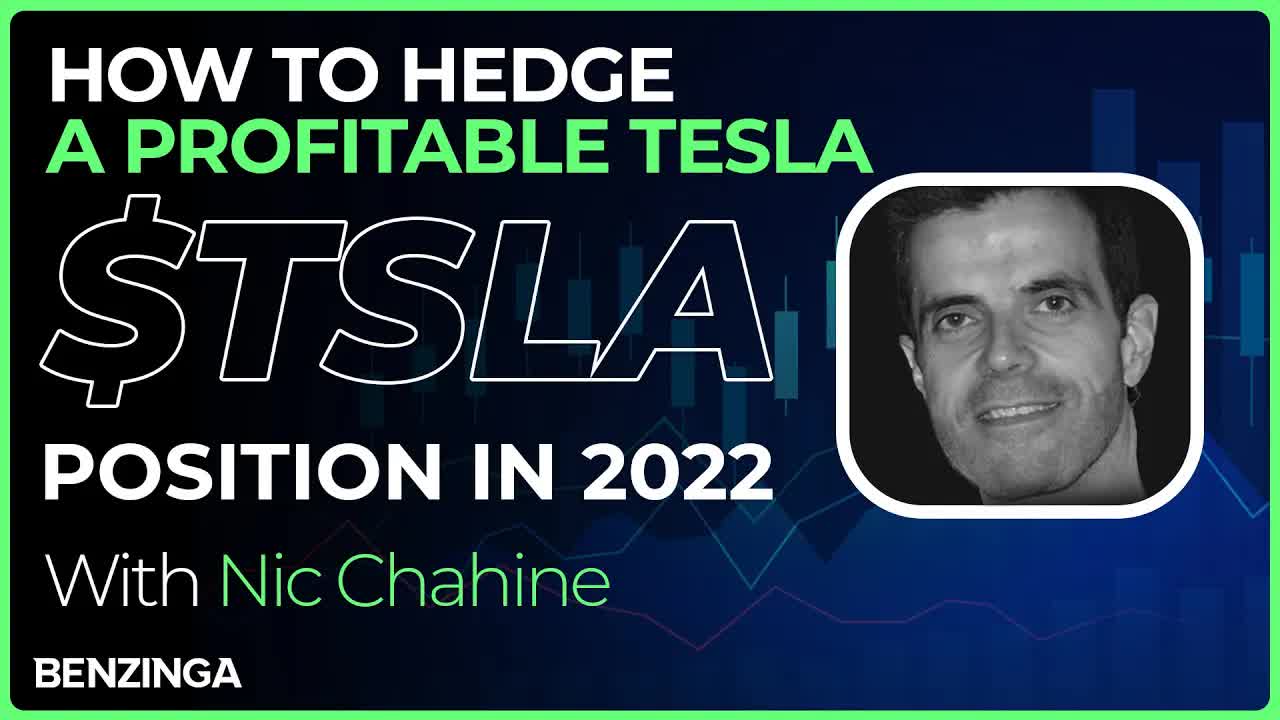 HOW TO HEDGE
A PROFITABLE TESLA
$TSLA
POSITION IN 2022
With Nic Chahine
BENZINGA